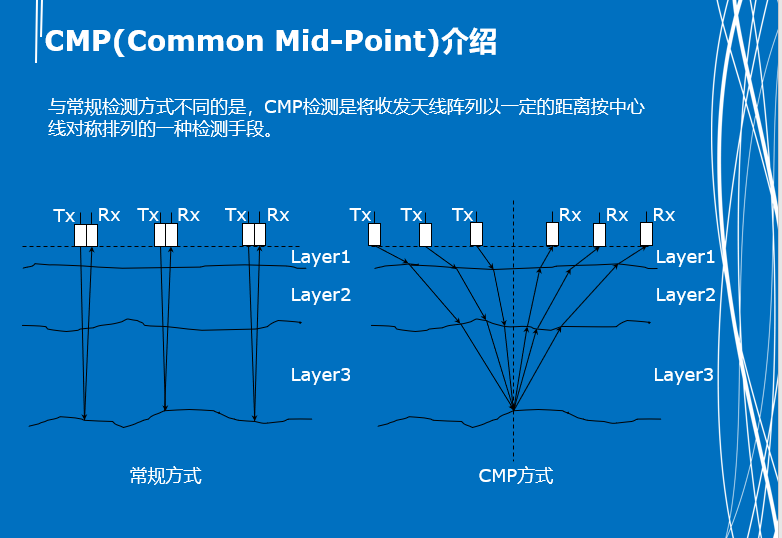 CMP(Common Mid-Point)介绍

与常规检测方式不同的是，CMP检测是将收发天线阵列以一定的距离按中心线对称排列的一种检测手段。

Tx Rx Tx Rx Tx Rx

Layer1

Layer2

Layer3

常规方式

Tx Tx Tx Rx Rx Rx

Layer1

Layer2

Layer3

CMP方式